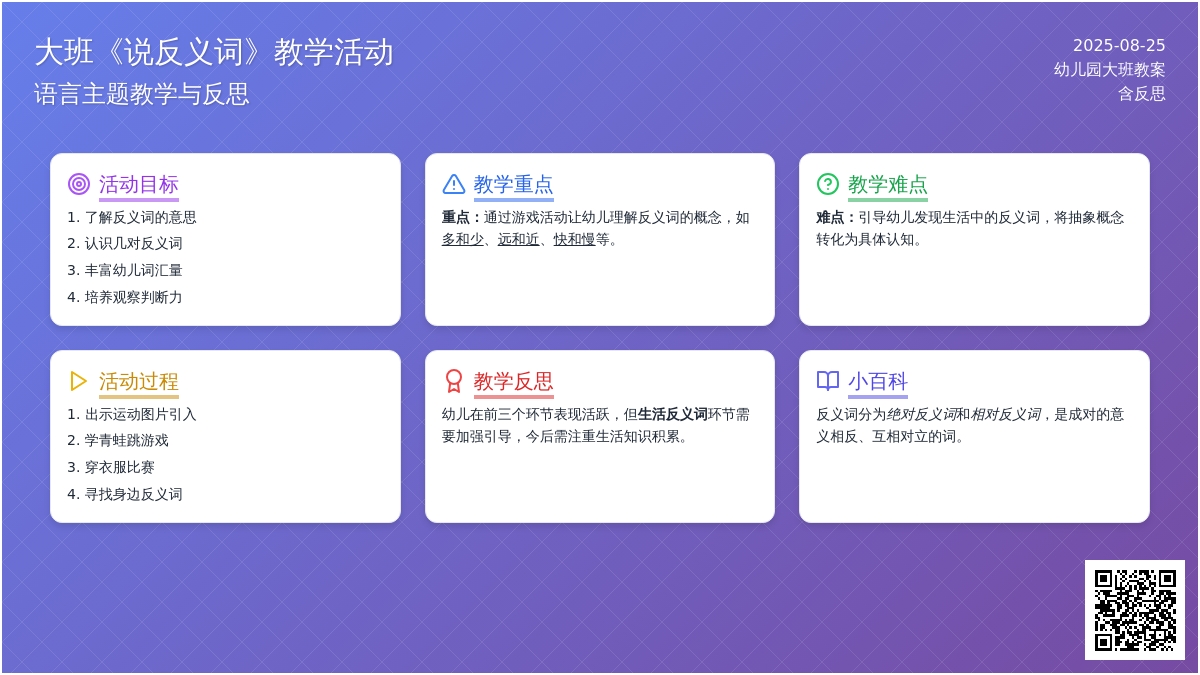 大班《说反义词》教学活动
语言主题教学与反思

2025-08-25
幼儿园大班教案
含反思

活动目标
1. 了解反义词的意思
2. 认识几对反义词
3. 丰富幼儿词汇量
4. 培养观察判断力

教学重点
重点：通过游戏活动让幼儿理解反义词的概念，如多和少、远和近、快和慢等。

教学难点
难点：引导幼儿发现生活中的反义词，将抽象概念转化为具体认知。

活动过程
1. 出示运动图片引入
2. 学青蛙跳游戏
3. 穿衣服比赛
4. 寻找身边反义词

教学反思
幼儿在前三个环节表现活跃，但生活反义词环节需要加强引导，今后需注重生活知识积累。

小百科
反义词分为绝对反义词和相对反义词，是成对的意义相反、互相对立的词。